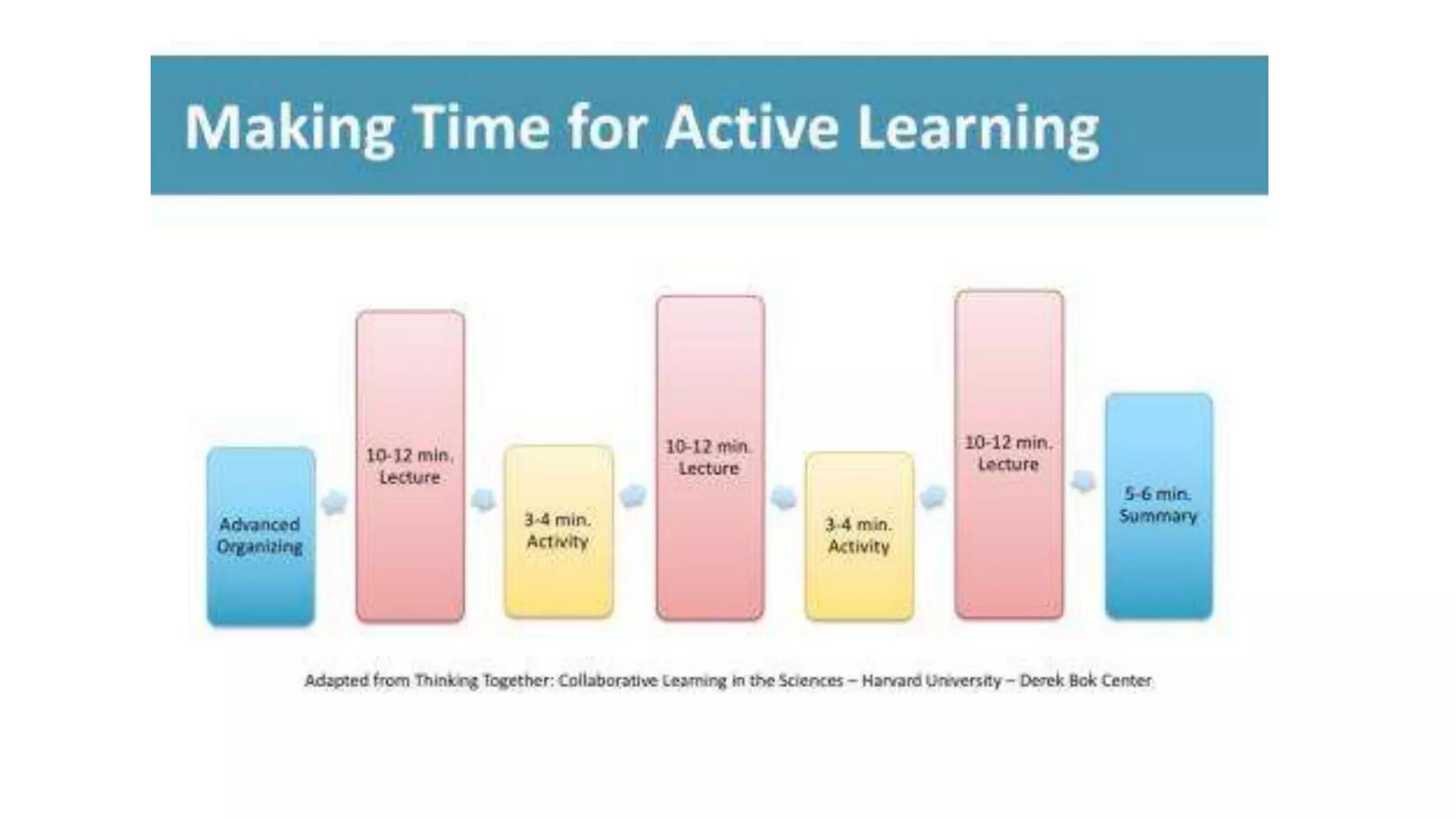 Making Time for Active Learning

Advanced Organizing

10-12 min. Lecture

3-4 min. Activity

10-12 min. Lecture

3-4 min. Activity

10-12 min. Lecture

5-6 min. Summary

Adapted from Thinking Together: Collaborative Learning in the Sciences – Harvard University – Derek Bok Center